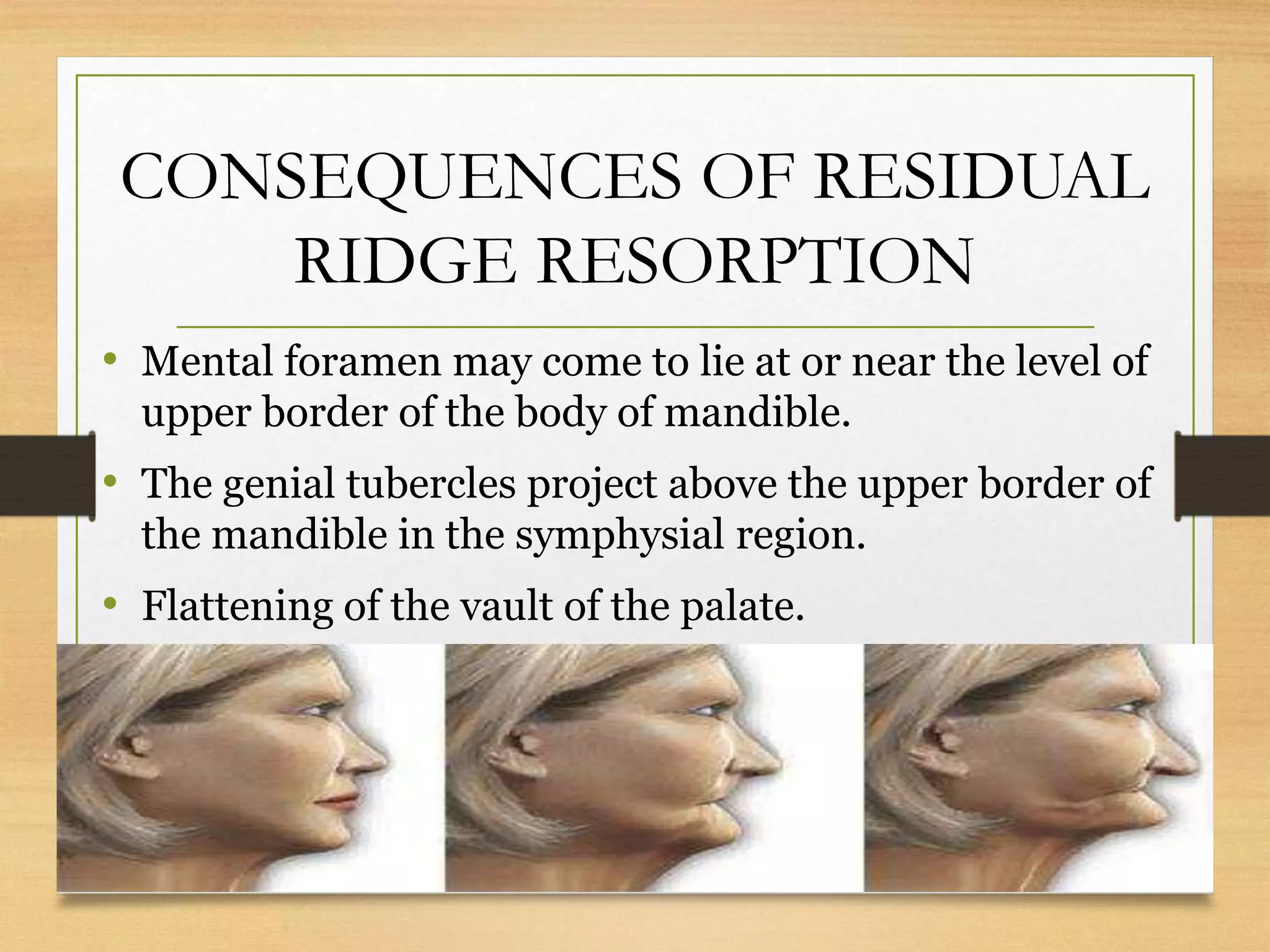 CONSEQUENCES OF RESIDUAL RIDGE RESORPTION

• Mental foramen may come to lie at or near the level of upper border of the body of mandible.

• The genial tubercles project above the upper border of the mandible in the symphysial region.

• Flattening of the vault of the palate.